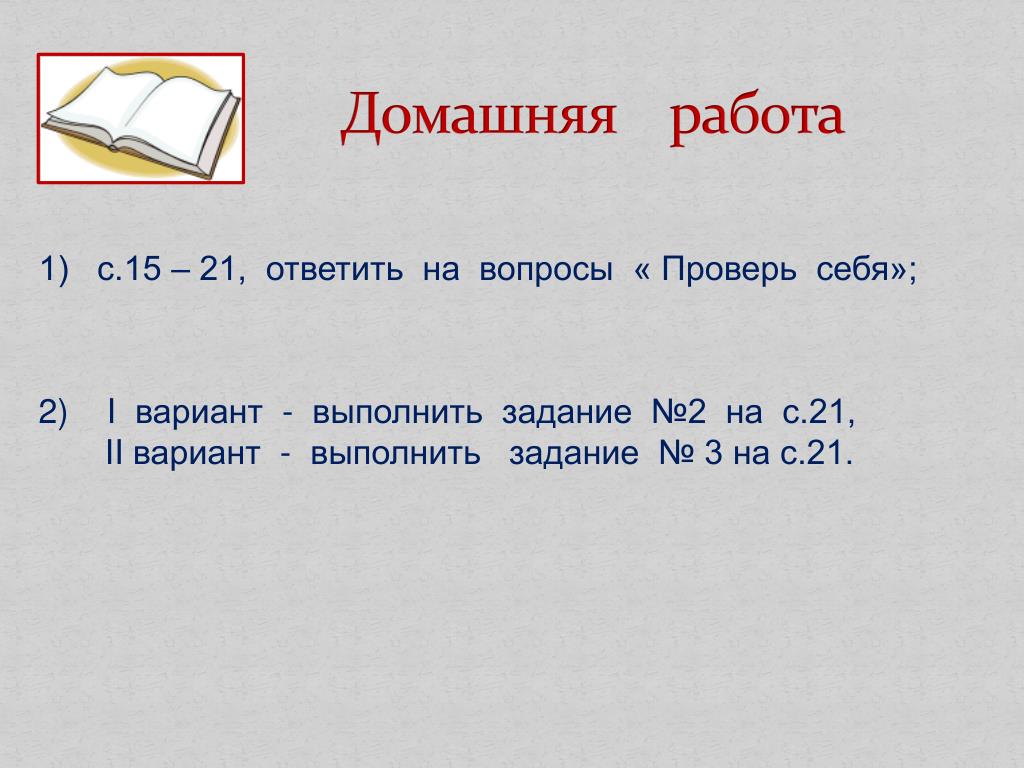 Домашняя работа

1) с.15 – 21, ответить на вопросы « Проверь себя»;

2) I вариант - выполнить задание №2 на с.21,
II вариант - выполнить задание № 3 на с.21.